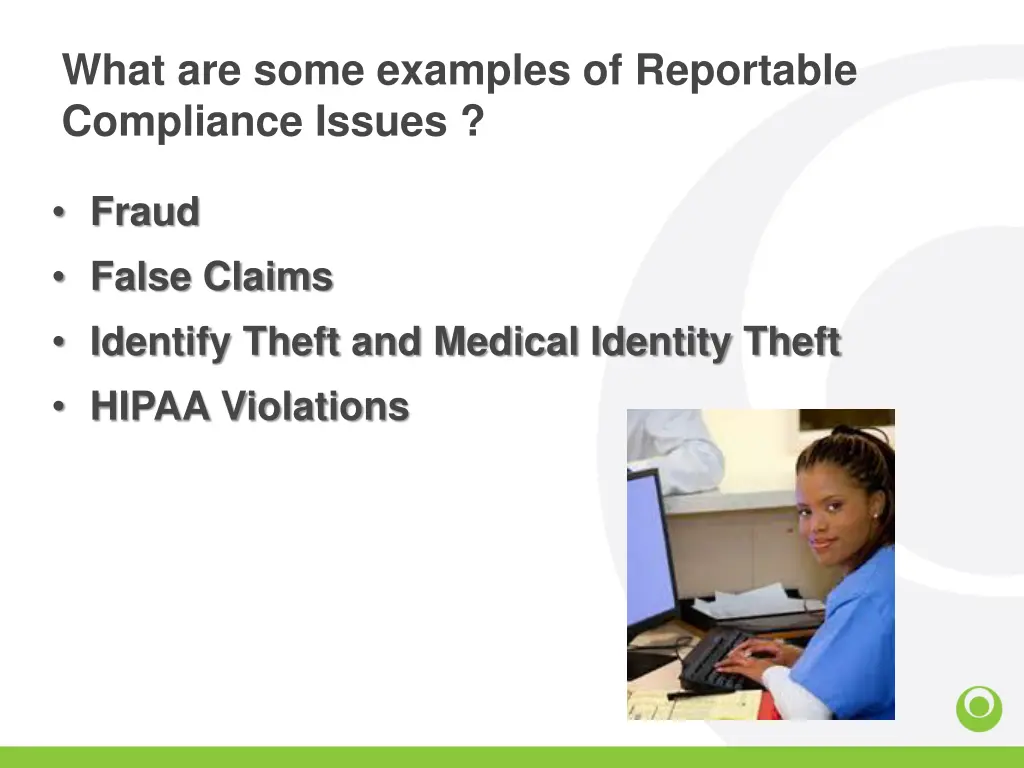 What are some examples of Reportable Compliance Issues ?

• Fraud
• False Claims
• Identify Theft and Medical Identity Theft
• HIPAA Violations